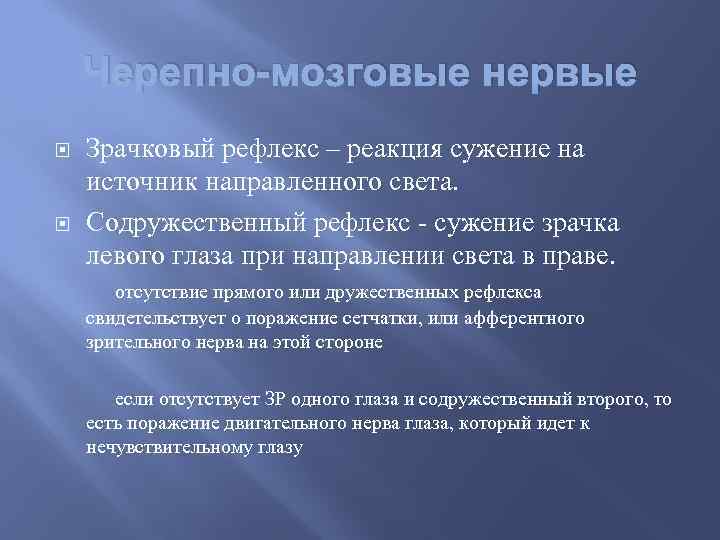 Черепно-мозговые нервые

Зрачковый рефлекс – реакция сужение на источник направленного света.

Содружественный рефлекс - сужение зрачка левого глаза при направлении света в праве.

отсутствие прямого или дружественных рефлекса свидетельствует о поражение сетчатки, или афферентного зрительного нерва на этой стороне

если отсутствует ЗР одного глаза и содружественный второго, то есть поражение двигательного нерва глаза, который идет к нечувствительному глазу